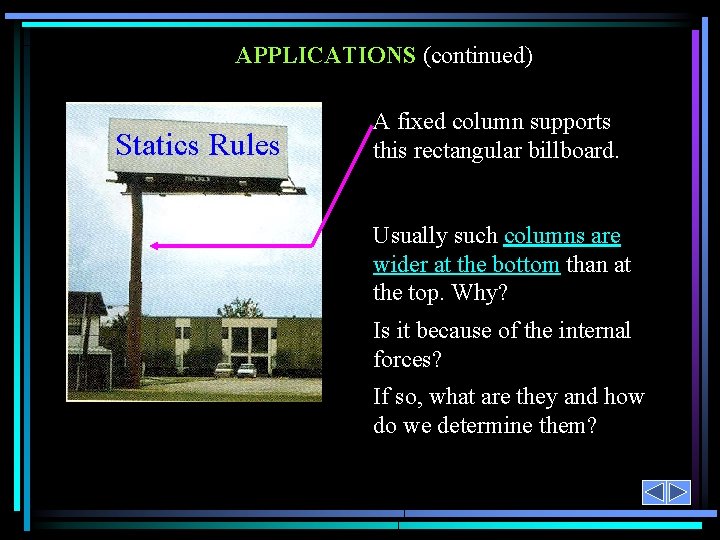 APPLICATIONS (continued)

Statics Rules

A fixed column supports this rectangular billboard.

Usually such columns are wider at the bottom than at the top. Why?

Is it because of the internal forces?

If so, what are they and how do we determine them?